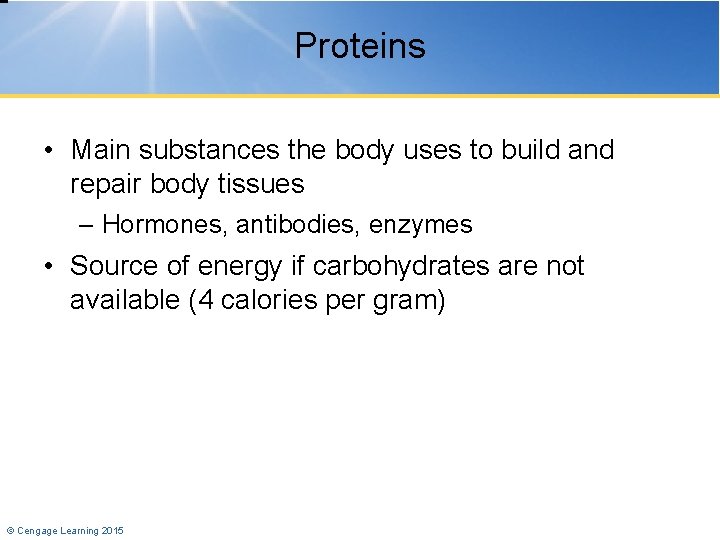 Proteins

• Main substances the body uses to build and repair body tissues

– Hormones, antibodies, enzymes

• Source of energy if carbohydrates are not available (4 calories per gram)

© Cengage Learning 2015